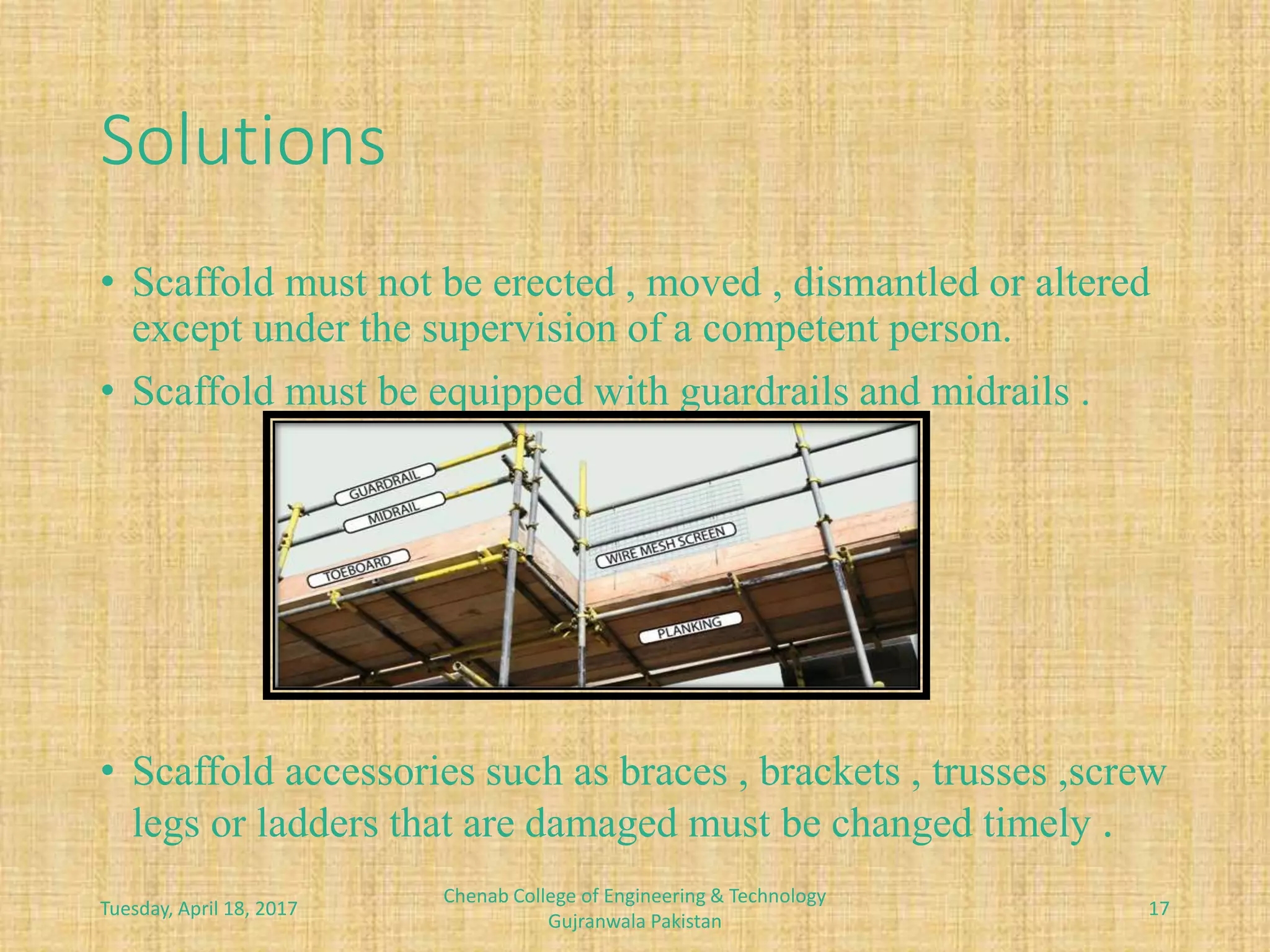 Solutions

• Scaffold must not be erected , moved , dismantled or altered except under the supervision of a competent person.

• Scaffold must be equipped with guardrails and midrails .

GUARDRAIL
MIDRAIL
TOEBOARD
WIRE MESH SCREEN
PLANKING

• Scaffold accessories such as braces , brackets , trusses ,screw legs or ladders that are damaged must be changed timely .

Tuesday, April 18, 2017

Chenab College of Engineering & Technology Gujranwala Pakistan

17